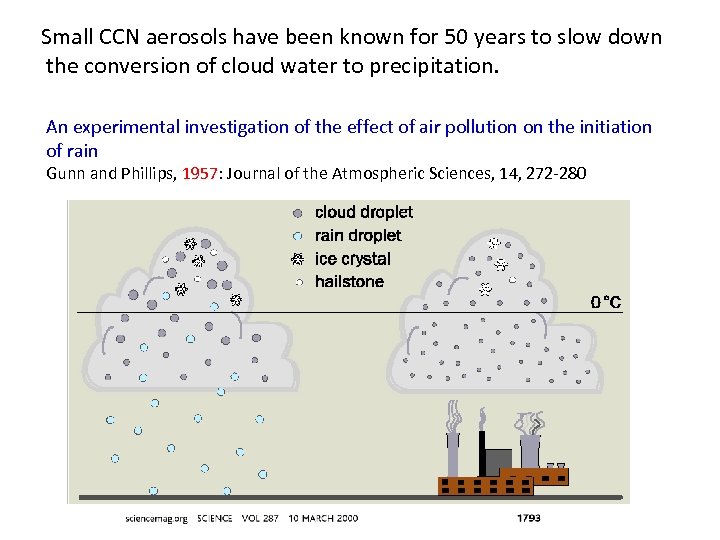 Small CCN aerosols have been known for 50 years to slow down the conversion of cloud water to precipitation.

An experimental investigation of the effect of air pollution on the initiation of rain
Gunn and Phillips, 1957: Journal of the Atmospheric Sciences, 14, 272-280

cloud droplet
rain droplet
ice crystal
hailstone

0 °C

sciencemag.org SCIENCE VOL 287 10 MARCH 2000 1793